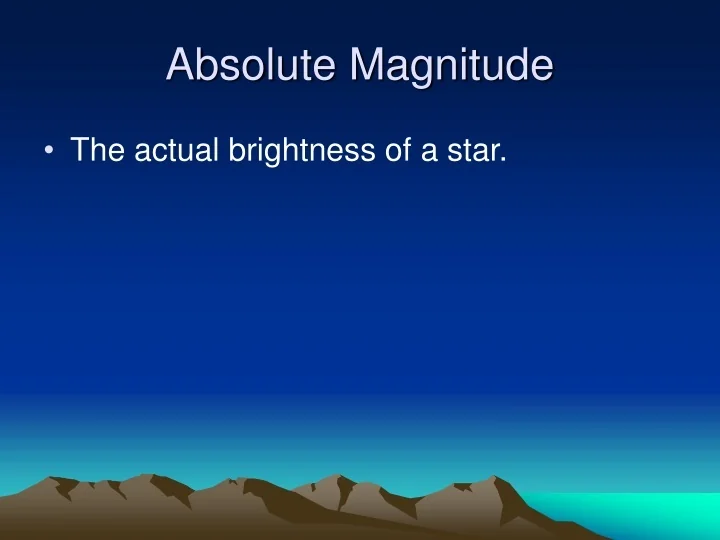 Absolute Magnitude

• The actual brightness of a star.